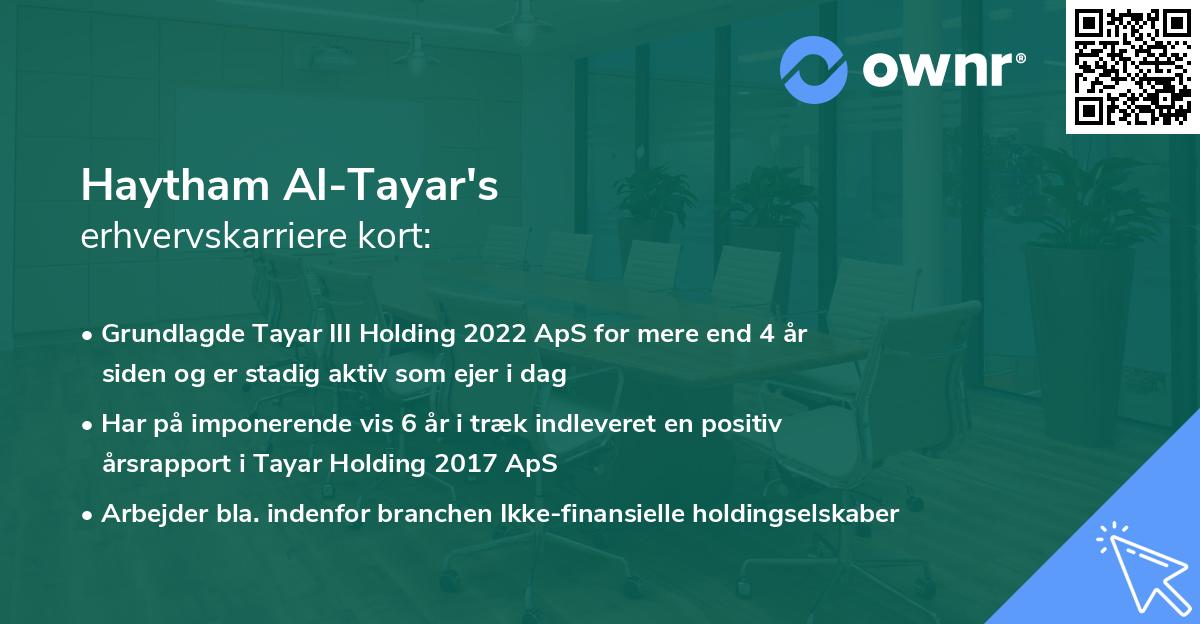 ownr®

Haytham Al-Tayar's
erhvervskarriere kort:

• Grundlagde Tayar III Holding 2022 ApS for mere end 4 år siden og er stadig aktiv som ejer i dag

• Har på imponerende vis 6 år i træk indleveret en positiv årsrapport i Tayar Holding 2017 ApS

• Arbejder bla. indenfor branchen Ikke-finansielle holdingselskaber